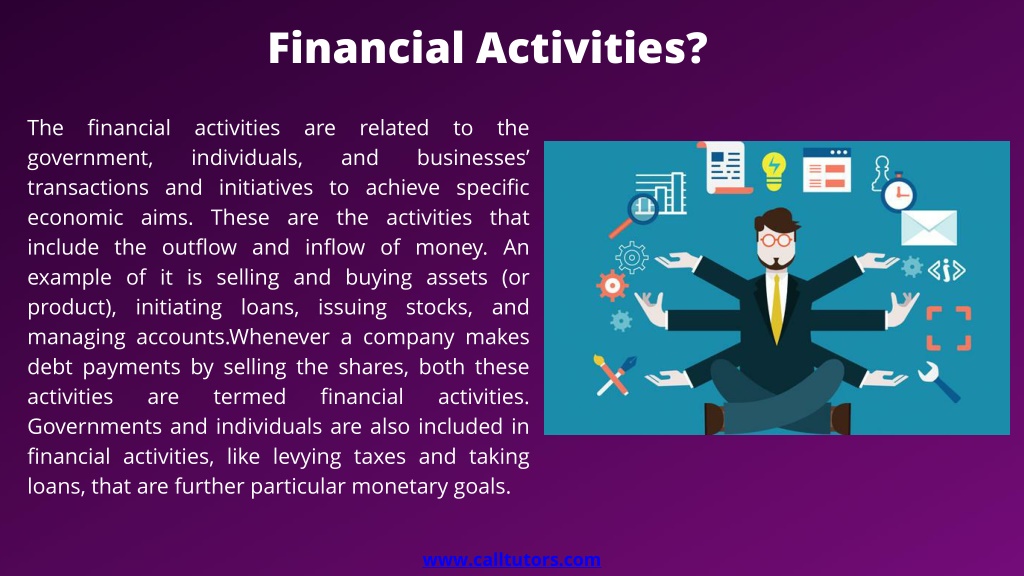 Financial Activities?

The financial activities are related to the government, individuals, and businesses' transactions and initiatives to achieve specific economic aims. These are the activities that include the outflow and inflow of money. An example of it is selling and buying assets (or product), initiating loans, issuing stocks, and managing accounts.Whenever a company makes debt payments by selling the shares, both these activities are termed financial activities. Governments and individuals are also included in financial activities, like levying taxes and taking loans, that are further particular monetary goals.

www.calltutors.com